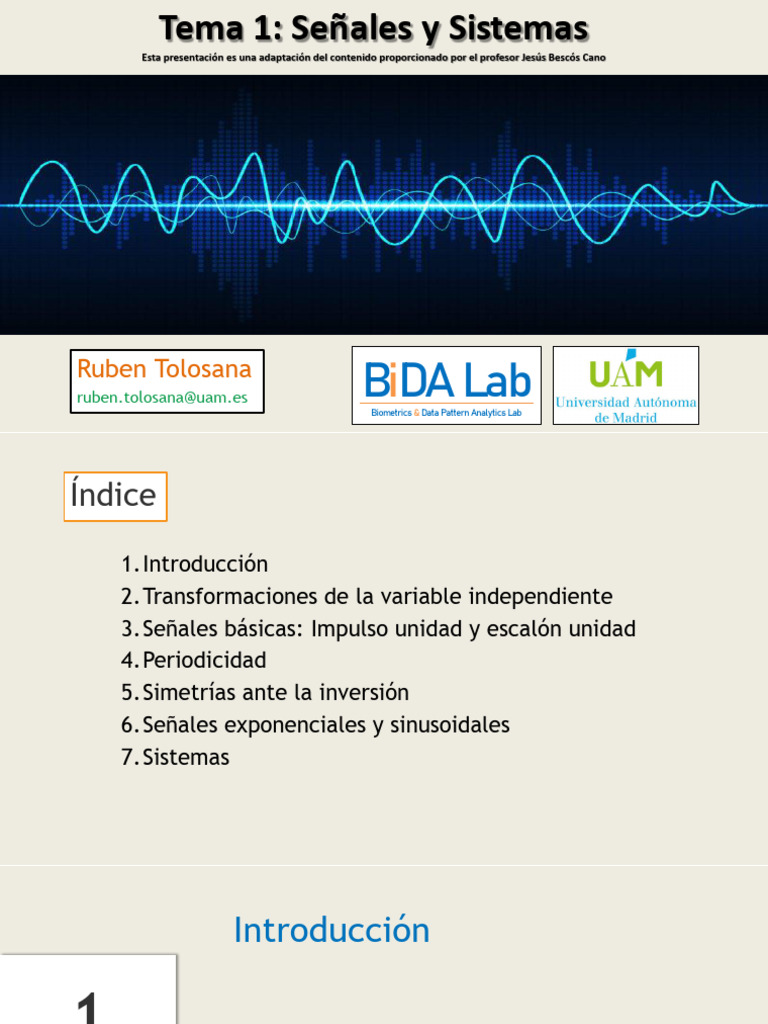 Tema 1: Señales y Sistemas

Esta presentación es una adaptación del contenido proporcionado por el profesor Jesús Bescós Cano

Ruben Tolosana
ruben.tolosana@uam.es

BiDA Lab
Biometrics & Data Pattern Analytics Lab

UAM
Universidad Autónoma de Madrid

Índice

1. Introducción
2. Transformaciones de la variable independiente
3. Señales básicas: Impulso unidad y escalón unidad
4. Periodicidad
5. Simetrías ante la inversión
6. Señales exponenciales y sinusoidales
7. Sistemas

Introducción

1